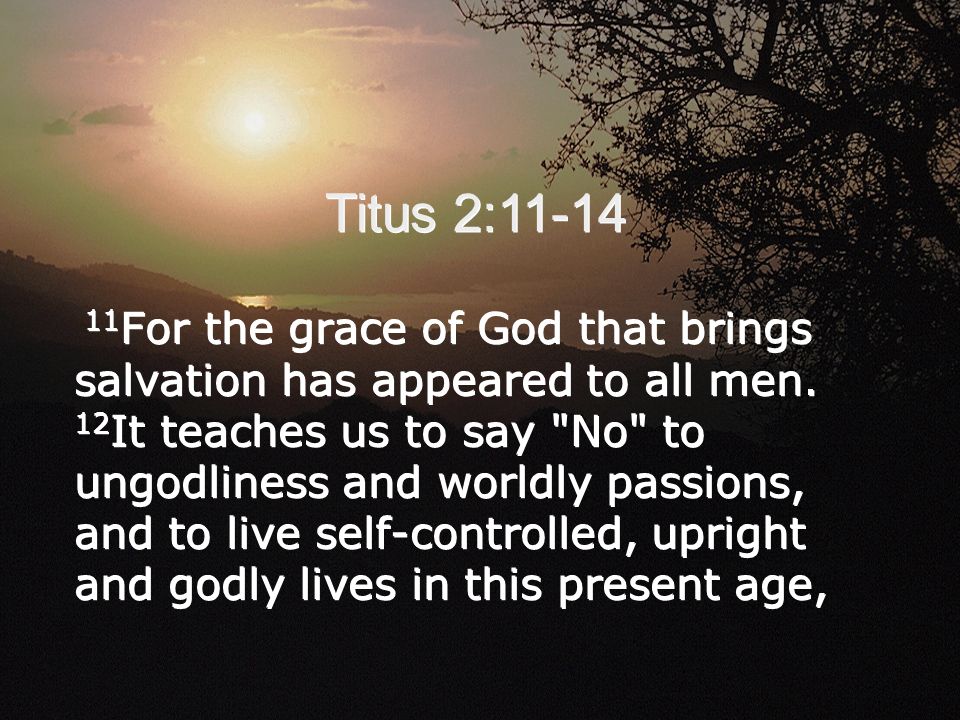 Titus 2:11-14

$^{11}$For the grace of God that brings salvation has appeared to all men. $^{12}$It teaches us to say "No" to ungodliness and worldly passions, and to live self-controlled, upright and godly lives in this present age,